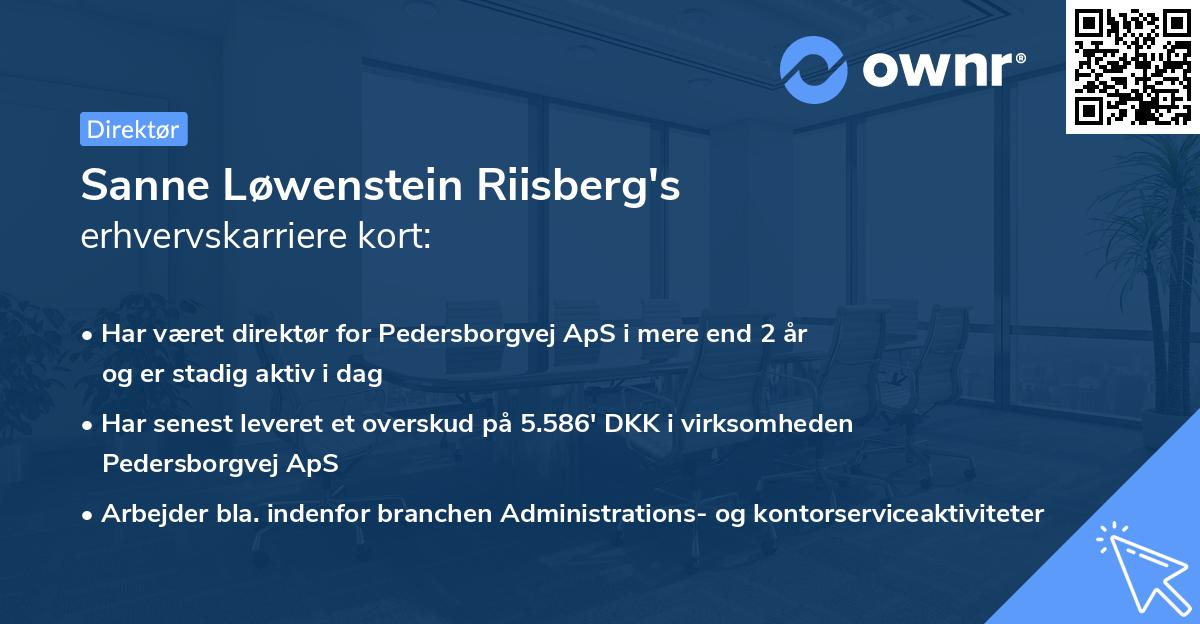 ownr®

Direktør

Sanne Løwenstein Riisberg's
erhvervskarriere kort:

• Har været direktør for Pedersborgvej ApS i mere end 2 år og er stadig aktiv i dag

• Har senest leveret et overskud på 5.586' DKK i virksomheden Pedersborgvej ApS

• Arbejder bla. indenfor branchen Administrations- og kontorserviceaktiviteter